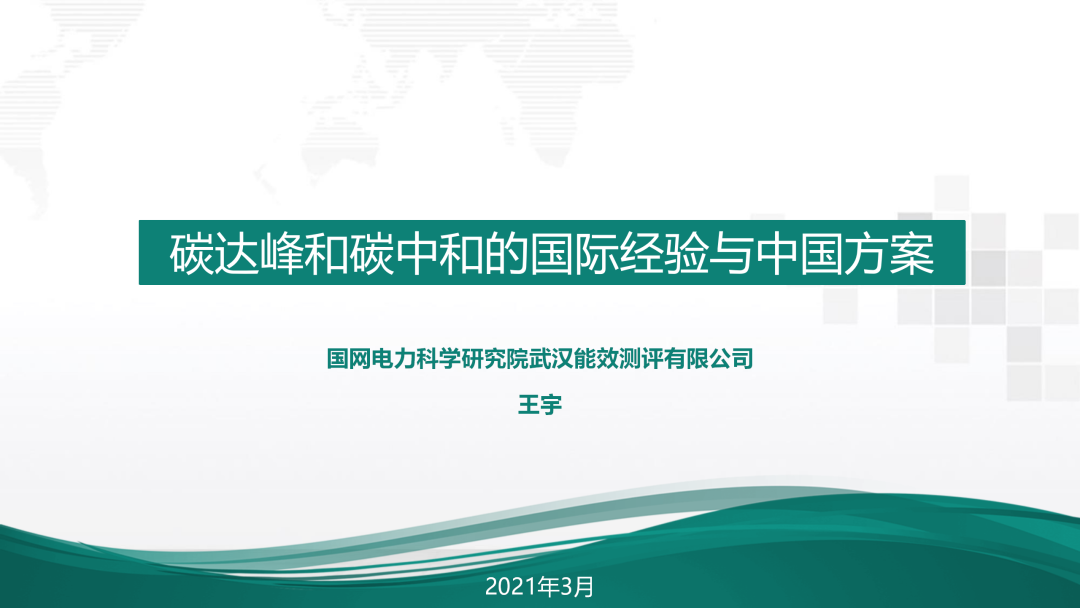 碳达峰和碳中和的国际经验与中国方案

国网电力科学研究院武汉能效测评有限公司

王宇

2021年3月